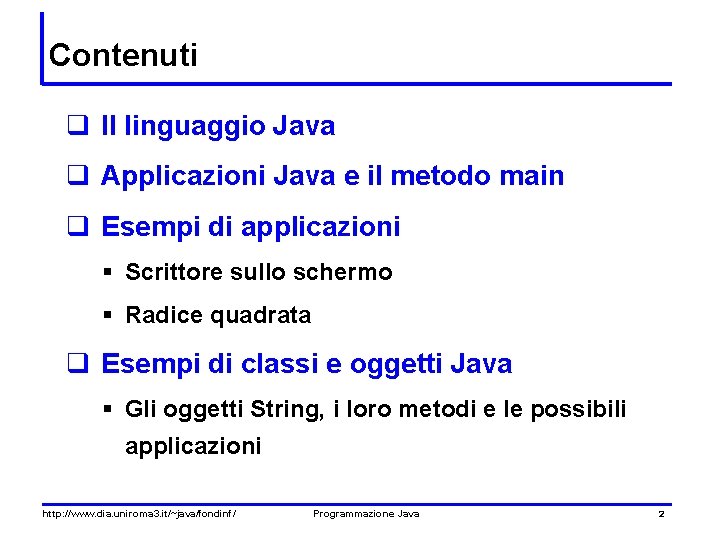 Contenuti

❑ Il linguaggio Java

❑ Applicazioni Java e il metodo main

❑ Esempi di applicazioni

▪ Scrittore sullo schermo

▪ Radice quadrata

❑ Esempi di classi e oggetti Java

▪ Gli oggetti String, i loro metodi e le possibili applicazioni

http://www.dia.uniroma3.it/~java/fondinf/ Programmazione Java 2